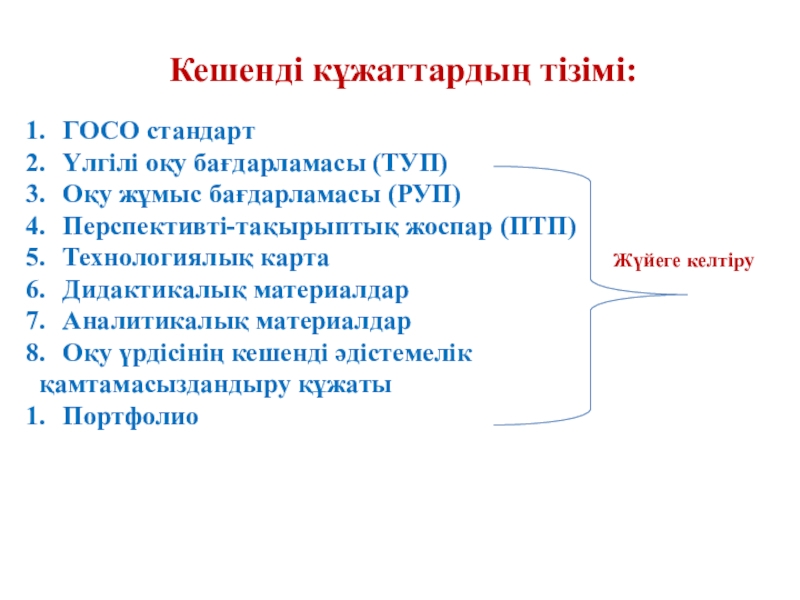 Кешенді құжаттардың тізімі:

1. ГОСО стандарт
2. Үлгілі оқу бағдарламасы (ТУП)
3. Оқу жұмыс бағдарламасы (РУП)
4. Перспективті-тақырыптық жоспар (ПТП)
5. Технологиялық карта
6. Дидактикалық материалдар
7. Аналитикалық материалдар
8. Оқу үрдісінің кешенді әдістемелік қамтамасыздандыру құжаты
1. Портфолио

Жүйеге келтіру